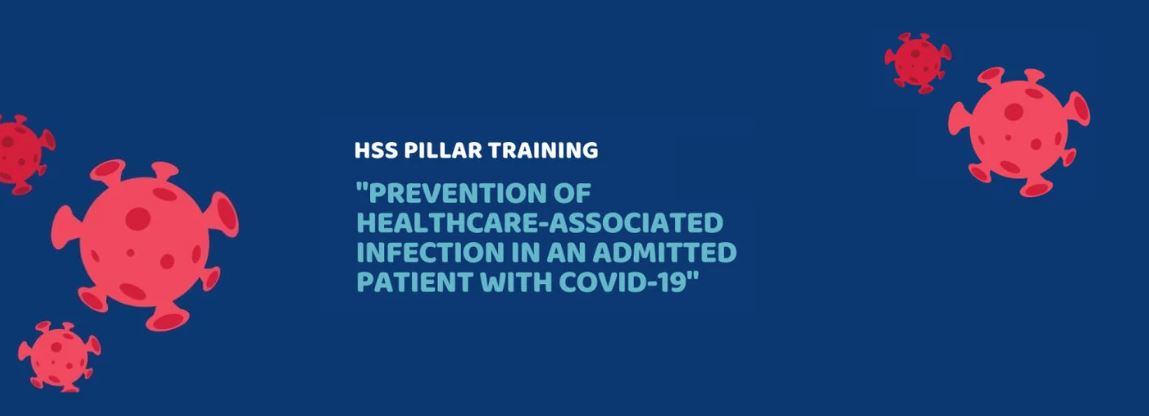 HSS PILLAR TRAINING

"PREVENTION OF HEALTHCARE-ASSOCIATED INFECTION IN AN ADMITTED PATIENT WITH COVID-19"